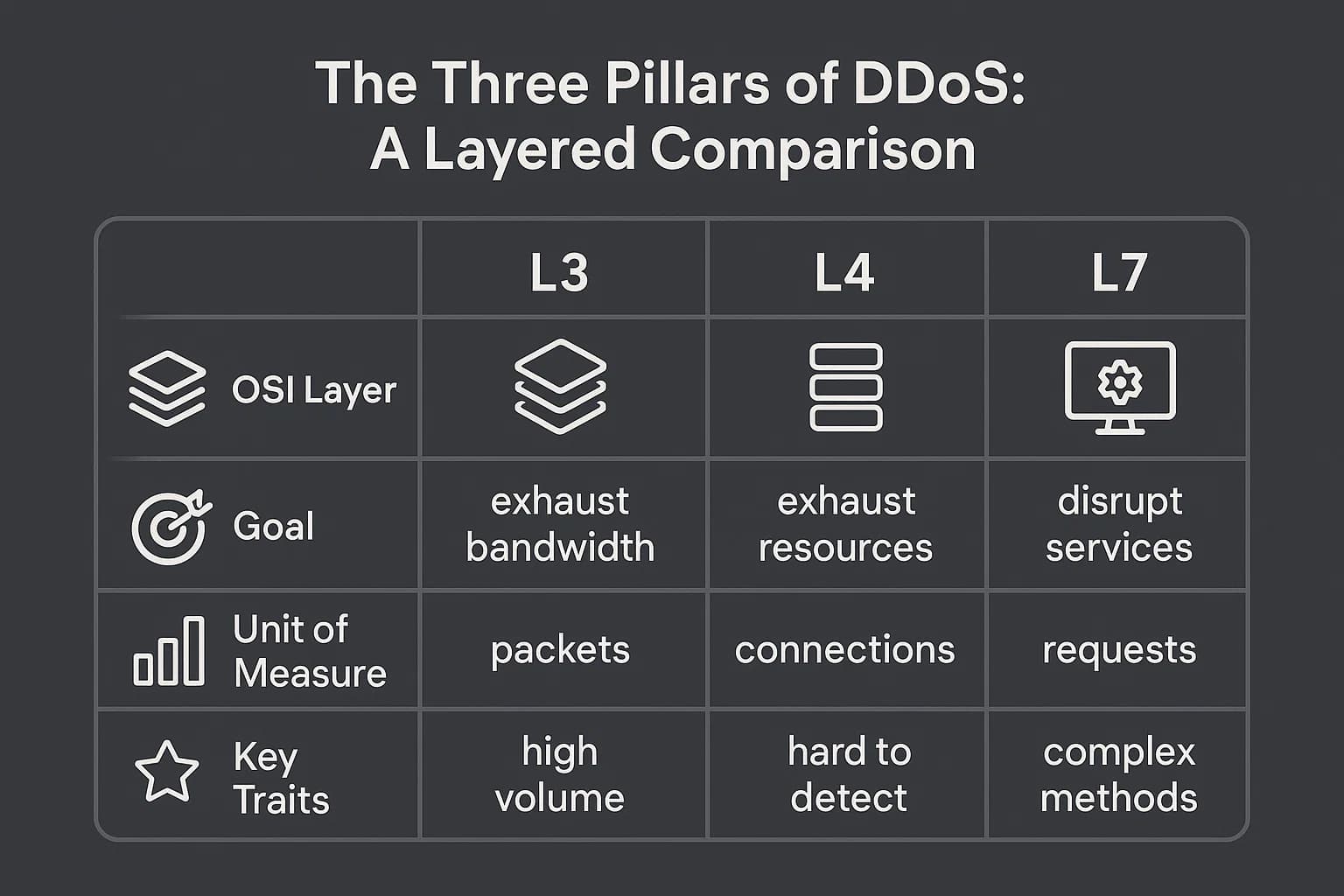 The Three Pillars of DDoS:
A Layered Comparison

| | L3 | L4 | L7 |
|---|---|---|---|
| OSI Layer | | | |
| Goal | exhaust bandwidth | exhaust resources | disrupt services |
| Unit of Measure | packets | connections | requests |
| Key Traits | high volume | hard to detect | complex methods |